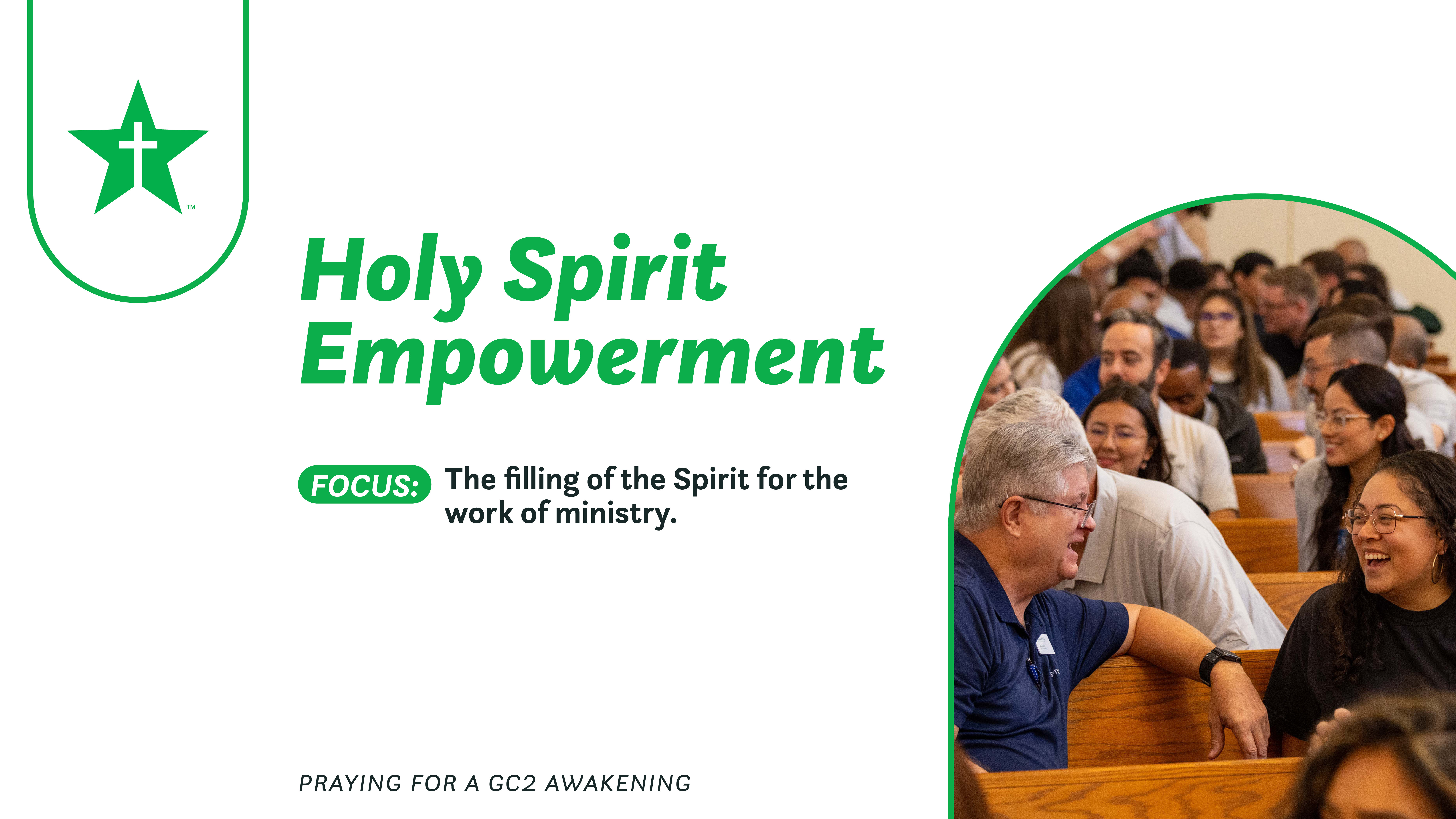 ™

Holy Spirit Empowerment

FOCUS: The filling of the Spirit for the work of ministry.

PRAYING FOR A GC2 AWAKENING